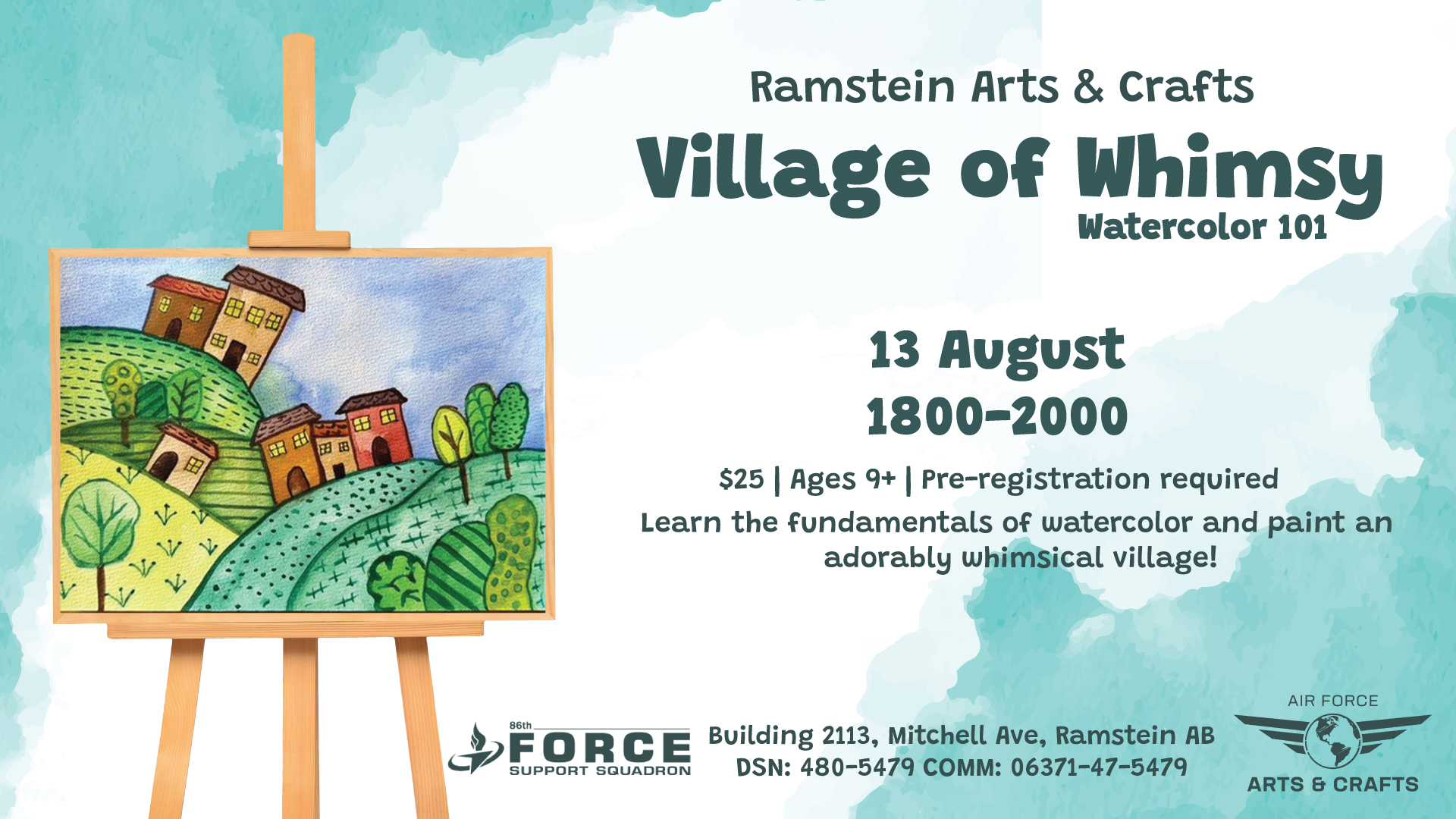 Ramstein Arts & Crafts
Village of Whimsy
Watercolor 101

13 August
1800-2000

$25 | Ages 9+ | Pre-registration required
Learn the fundamentals of watercolor and paint an adorably whimsical village!

86th FORCE SUPPORT SQUADRON
Building 2113, Mitchell Ave, Ramstein AB
DSN: 480-5479 COMM: 06371-47-5479

AIR FORCE
ARTS & CRAFTS